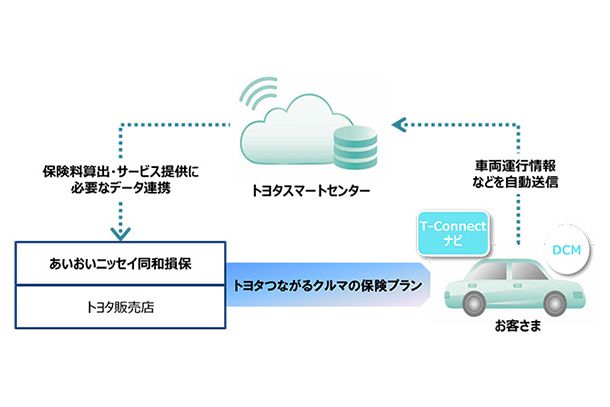 保険料算出・サービス提供に必要なデータ連携

トヨタスマートセンター

車両運行情報などを自動送信

T-Connect ナビ

DCM

あいおいニッセイ同和損保

トヨタ販売店

トヨタつながるクルマの保険プラン

お客さま